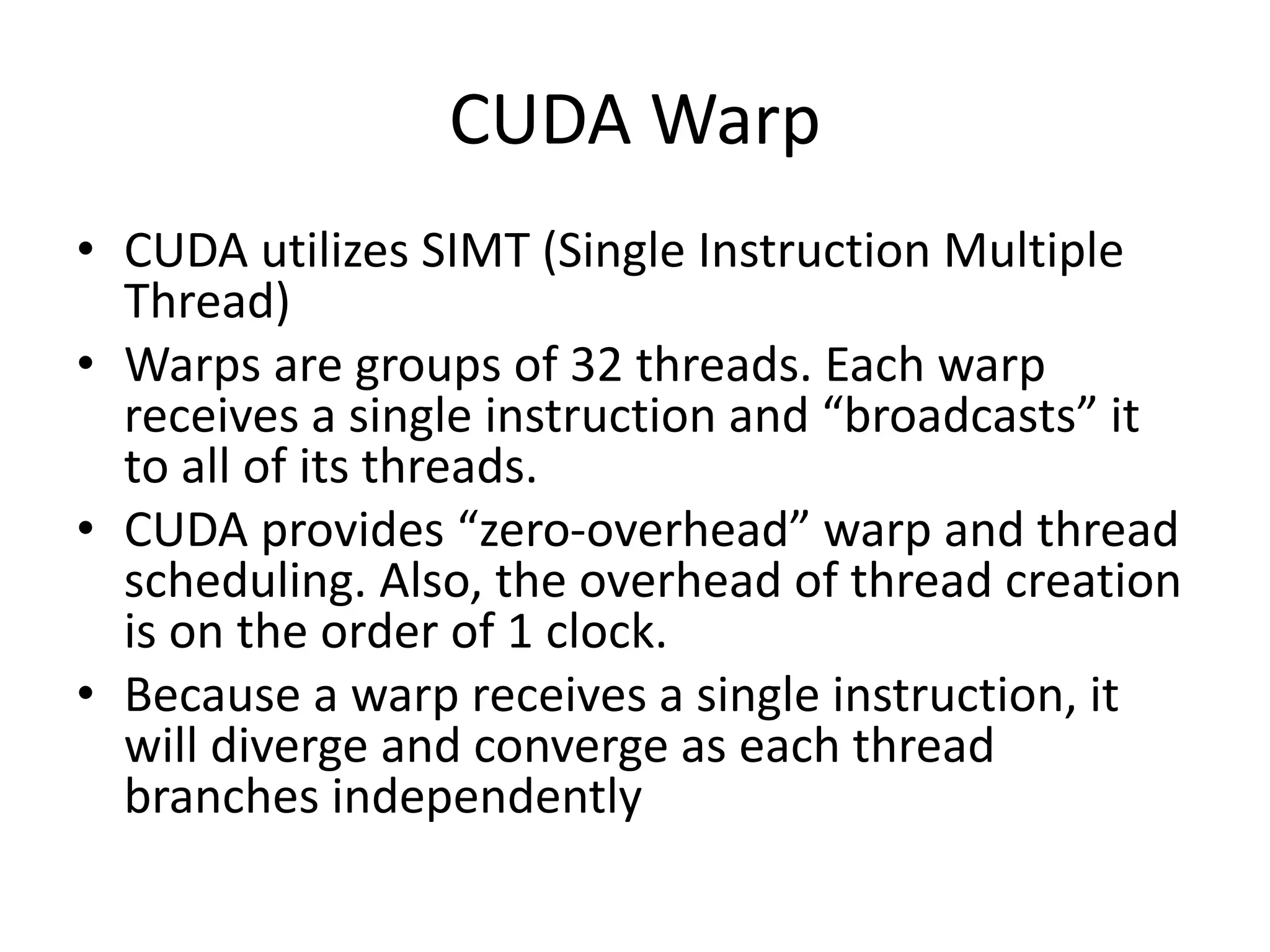 CUDA Warp

• CUDA utilizes SIMT (Single Instruction Multiple Thread)
• Warps are groups of 32 threads. Each warp receives a single instruction and “broadcasts” it to all of its threads.
• CUDA provides “zero-overhead” warp and thread scheduling. Also, the overhead of thread creation is on the order of 1 clock.
• Because a warp receives a single instruction, it will diverge and converge as each thread branches independently